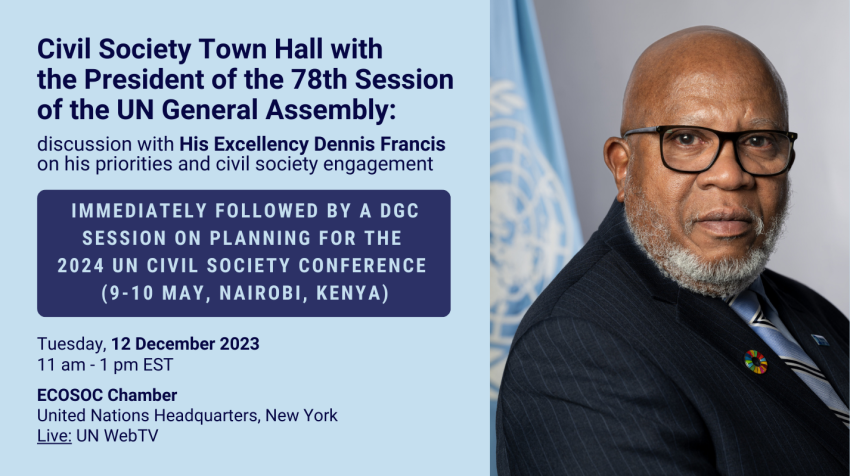 Civil Society Town Hall with the President of the 78th Session of the UN General Assembly:

discussion with His Excellency Dennis Francis on his priorities and civil society engagement

IMMEDIATELY FOLLOWED BY A DGC SESSION ON PLANNING FOR THE 2024 UN CIVIL SOCIETY CONFERENCE (9-10 MAY, NAIROBI, KENYA)

Tuesday, 12 December 2023
11 am - 1 pm EST

ECOSOC Chamber
United Nations Headquarters, New York
Live: UN WebTV